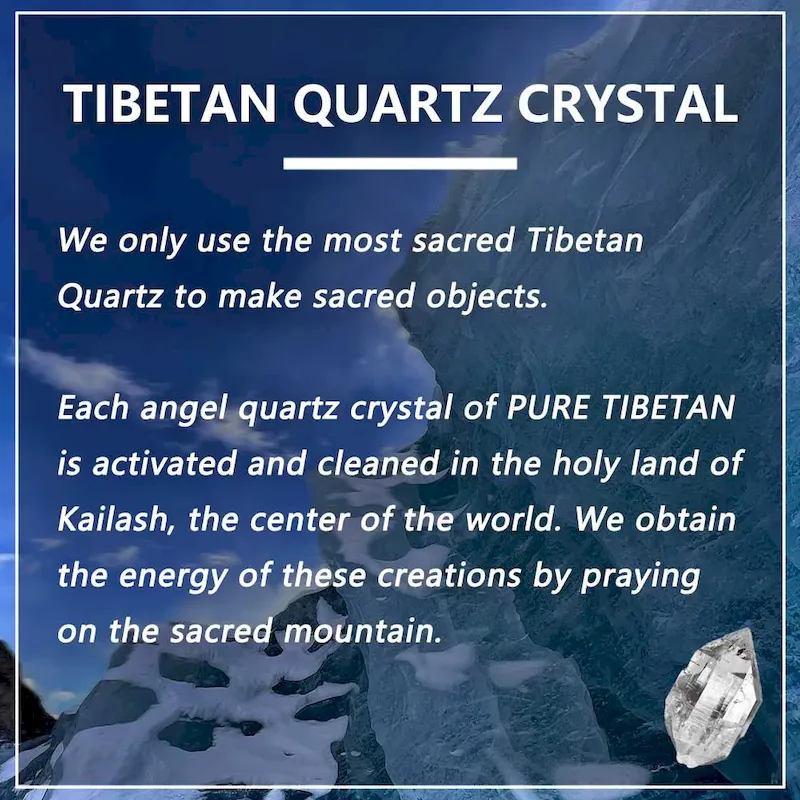 TIBETAN QUARTZ CRYSTAL

We only use the most sacred Tibetan Quartz to make sacred objects.

Each angel quartz crystal of PURE TIBETAN is activated and cleaned in the holy land of Kailash, the center of the world. We obtain the energy of these creations by praying on the sacred mountain.